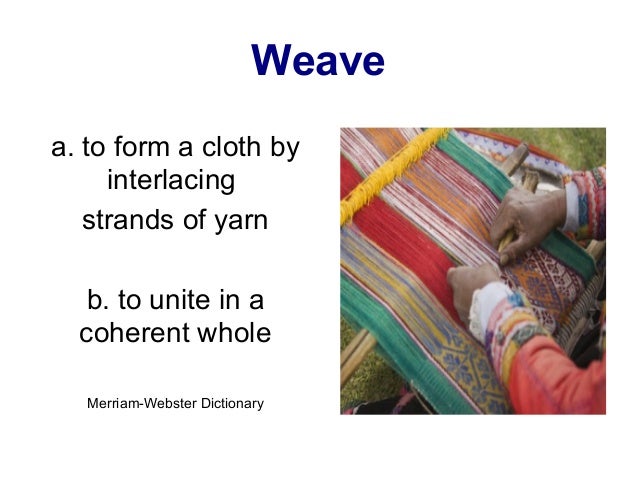 Weave

a. to form a cloth by interlacing strands of yarn

b. to unite in a coherent whole

Merriam-Webster Dictionary